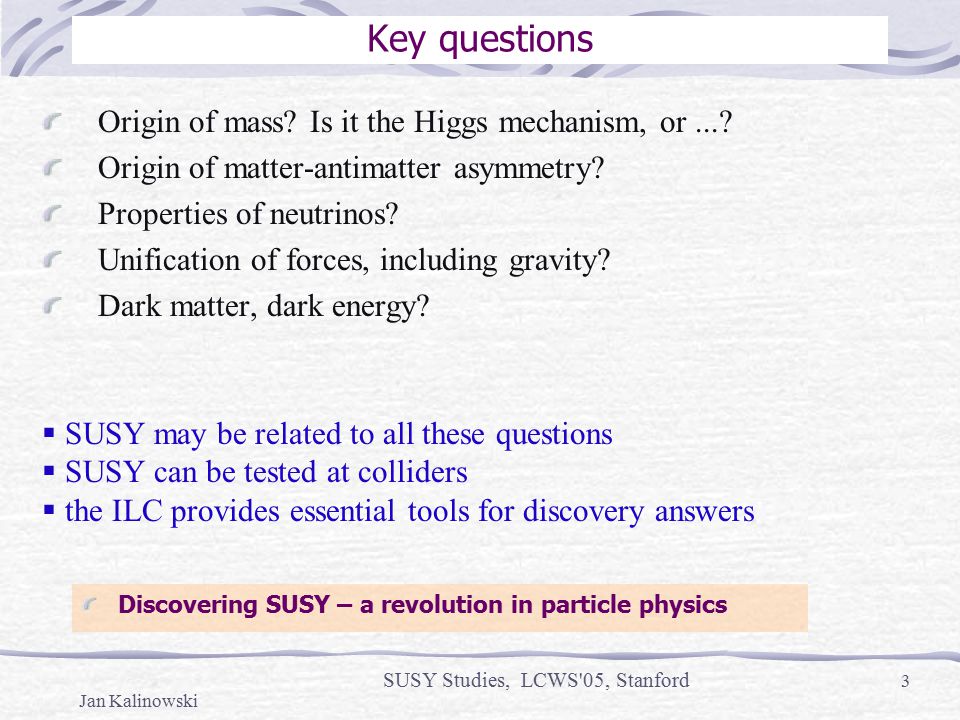 Key questions

Origin of mass? Is it the Higgs mechanism, or ...?
Origin of matter-antimatter asymmetry?
Properties of neutrinos?
Unification of forces, including gravity?
Dark matter, dark energy?

▪ SUSY may be related to all these questions
▪ SUSY can be tested at colliders
▪ the ILC provides essential tools for discovery answers

Discovering SUSY – a revolution in particle physics

SUSY Studies, LCWS'05, Stanford

3

Jan Kalinowski